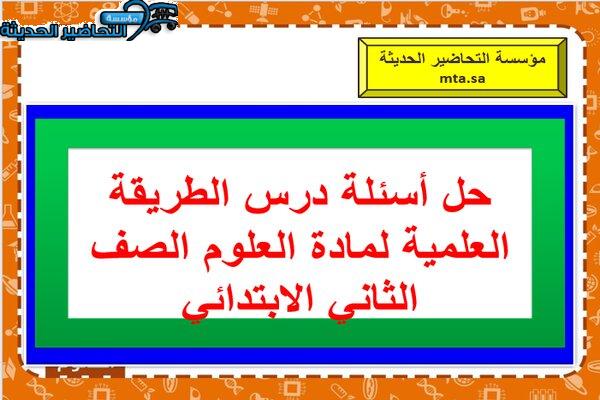 مؤسسة التحاضير الحديثة

مؤسسة التحاضير الحديثة
mta.sa

حل أسئلة درس الطريقة العلمية لمادة العلوم الصف الثاني الابتدائي